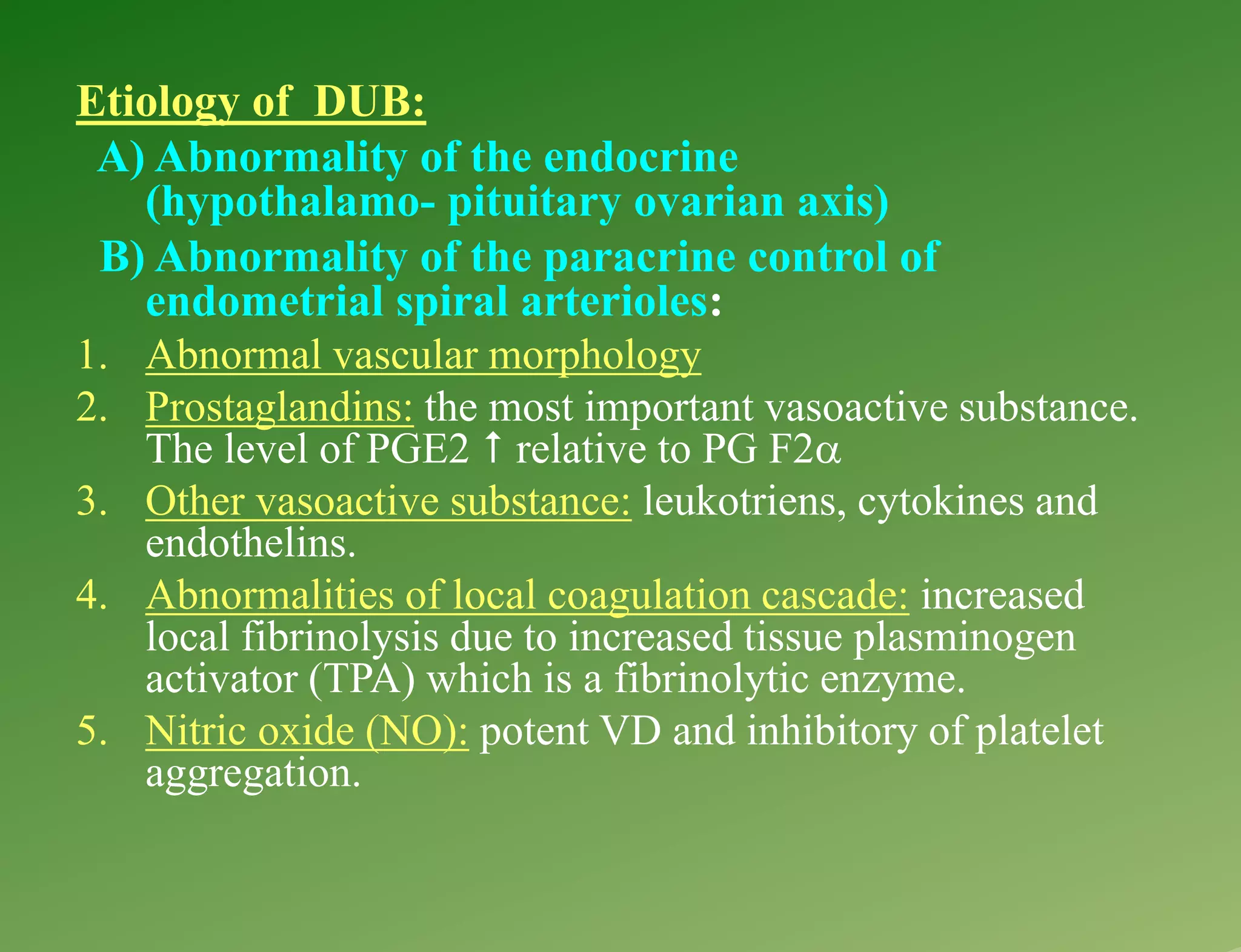 Etiology of DUB:

A) Abnormality of the endocrine (hypothalamo- pituitary ovarian axis)

B) Abnormality of the paracrine control of endometrial spiral arterioles:

1. Abnormal vascular morphology
2. Prostaglandins: the most important vasoactive substance. The level of PGE2 ↑ relative to PG F2α
3. Other vasoactive substance: leukotriens, cytokines and endothelins.
4. Abnormalities of local coagulation cascade: increased local fibrinolysis due to increased tissue plasminogen activator (TPA) which is a fibrinolytic enzyme.
5. Nitric oxide (NO): potent VD and inhibitory of platelet aggregation.